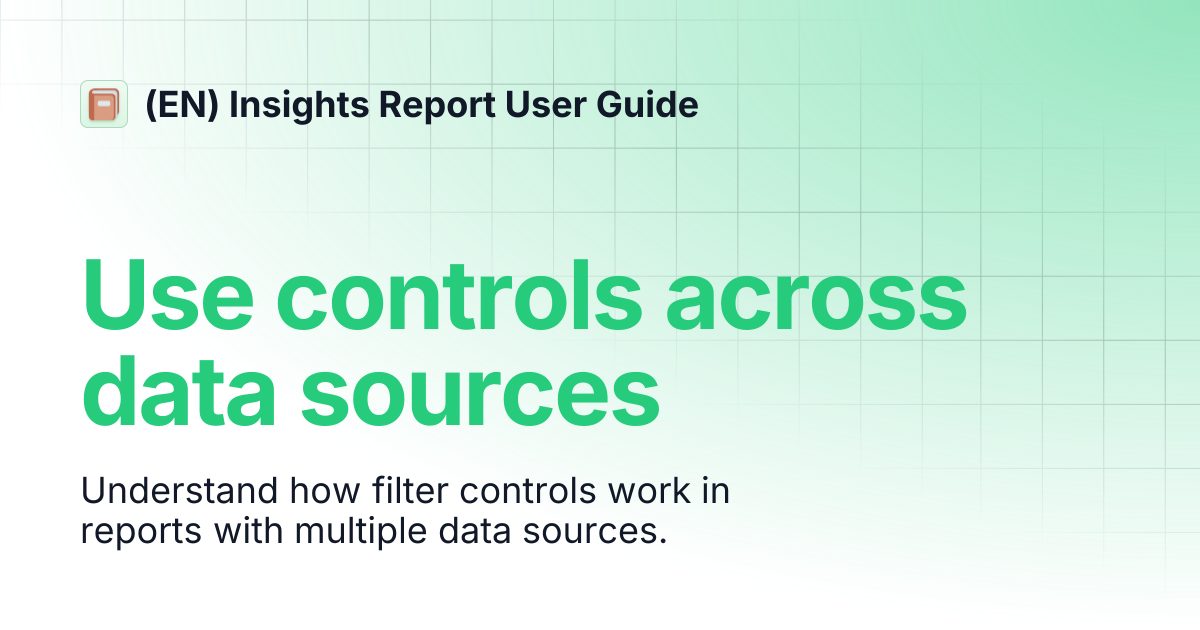 (EN) Insights Report User Guide

Use controls across data sources

Understand how filter controls work in reports with multiple data sources.